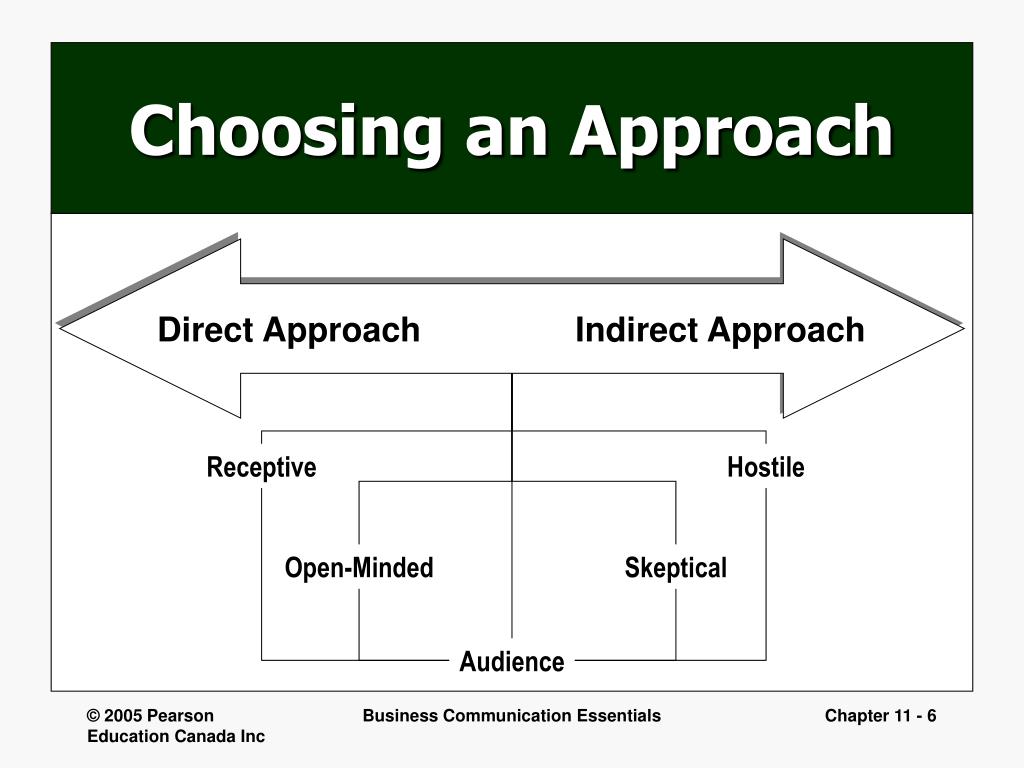 Choosing an Approach

Direct Approach

Indirect Approach

Receptive

Hostile

Open-Minded

Skeptical

Audience

© 2005 Pearson Education Canada Inc

Business Communication Essentials

Chapter 11 - 6